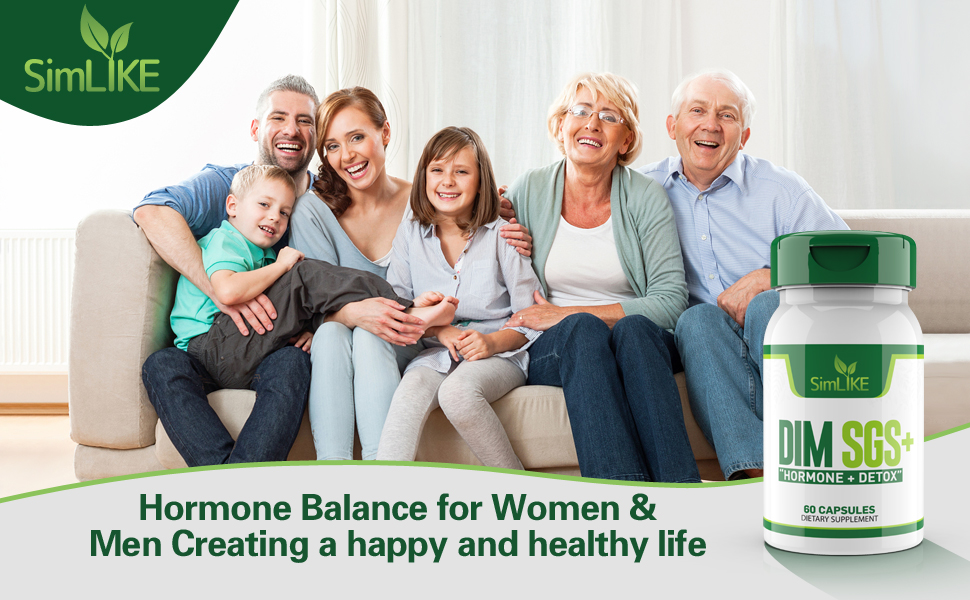 SimLIKE

SimLIKE
DIM SGS+
"HORMONE + DETOX"
60 CAPSULES
DIETARY SUPPLEMENT

Hormone Balance for Women & Men Creating a happy and healthy life